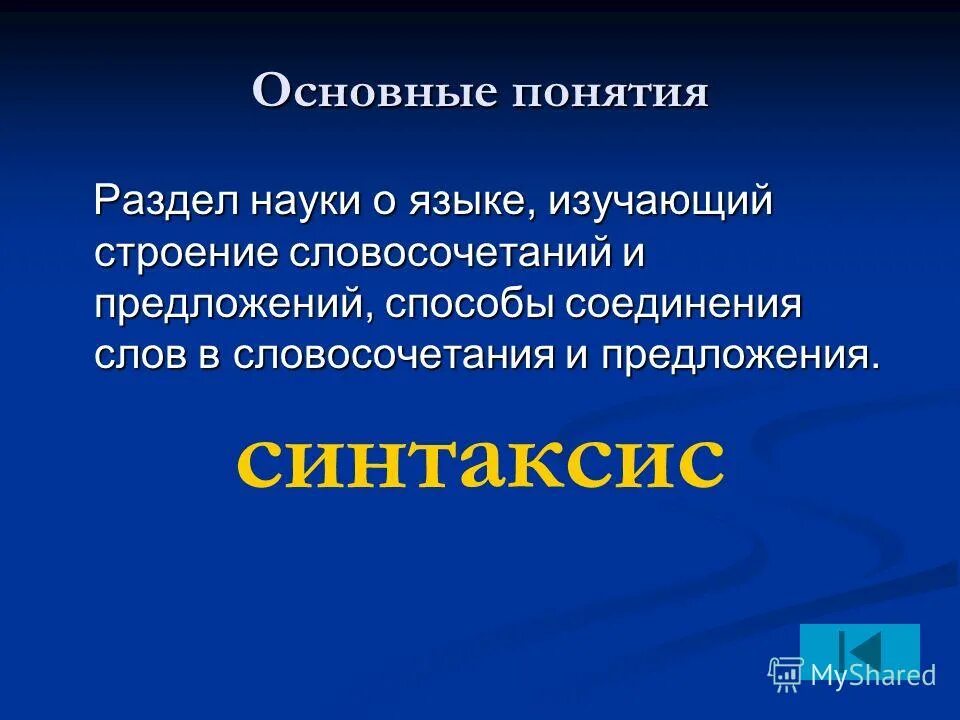 Основные понятия

Раздел науки о языке, изучающий строение словосочетаний и предложений, способы соединения слов в словосочетания и предложения.

синтаксис

MyShared